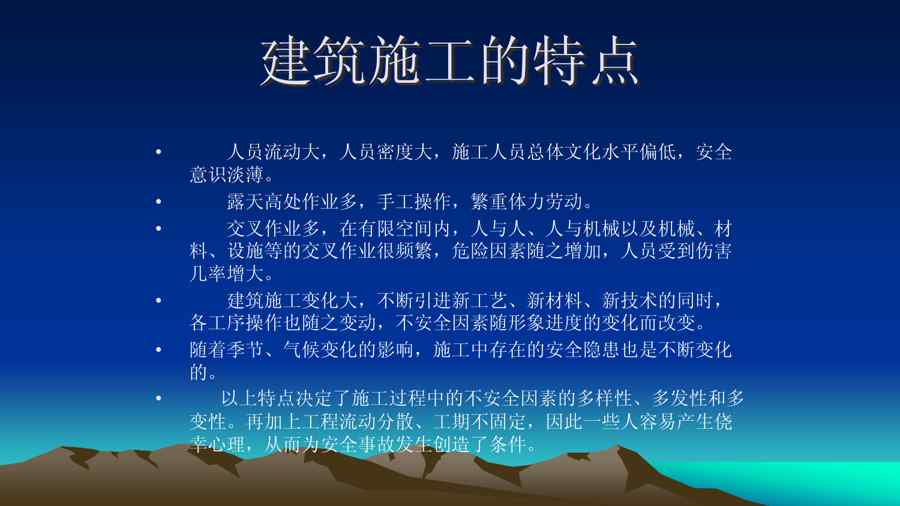 建筑施工的特点

• 人员流动大，人员密度大，施工人员总体文化水平偏低，安全意识淡薄。

• 露天高处作业多，手工操作，繁重体力劳动。

• 交叉作业多，在有限空间内，人与人、人与机械以及机械、材料、设施等的交叉作业很频繁，危险因素随之增加，人员受到伤害几率增大。

• 建筑施工变化大，不断引进新工艺、新材料、新技术的同时，各工序操作也随之变动，不安全因素随形象进度的变化而改变。

• 随着季节、气候变化的影响，施工中存在的安全隐患也是不断变化的。

• 以上特点决定了施工过程中的不安全因素的多样性、多发性和多变性。再加上工程流动分散、工期不固定，因此一些人容易产生侥幸心理，从而为安全事故发生创造了条件。